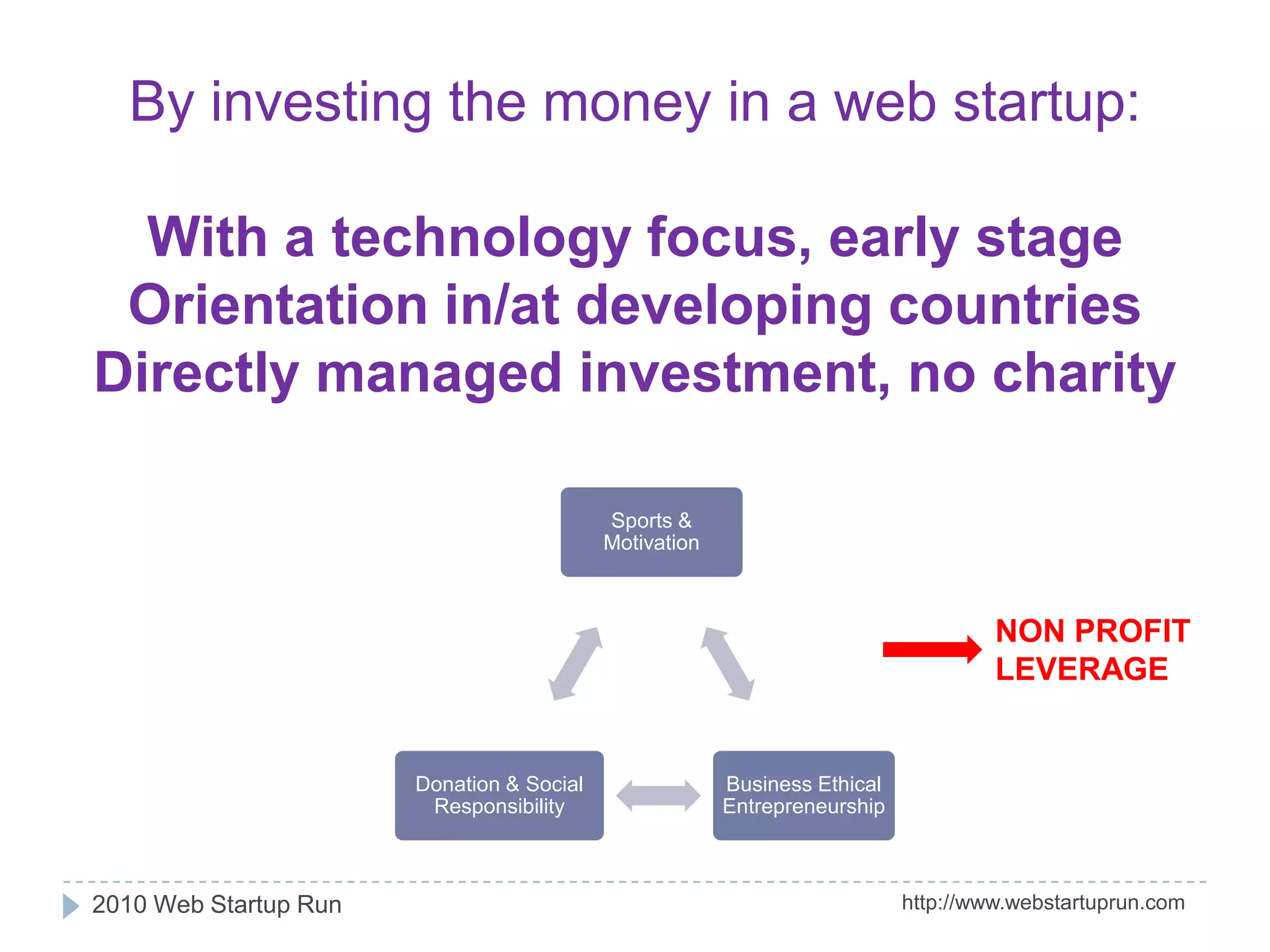 By investing the money in a web startup:

With a technology focus, early stage
Orientation in/at developing countries
Directly managed investment, no charity

Sports & Motivation

NON PROFIT LEVERAGE

Donation & Social Responsibility

Business Ethical Entrepreneurship

2010 Web Startup Run

http://www.webstartuprun.com